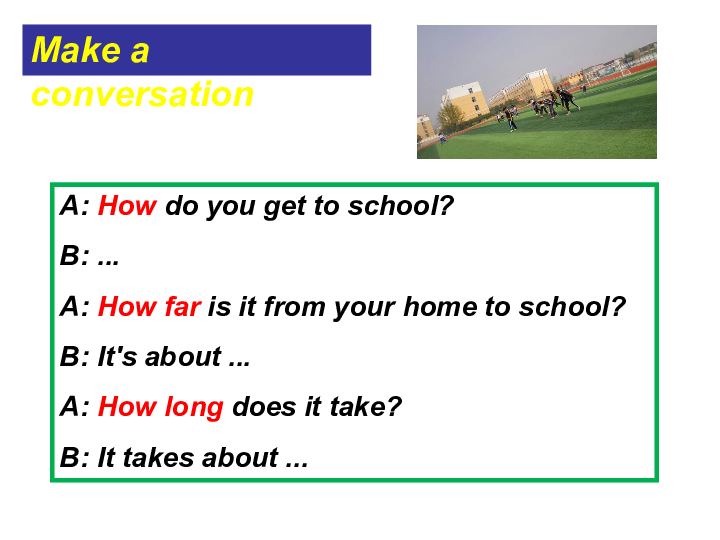 Make a conversation

A: How do you get to school?

B: ...

A: How far is it from your home to school?

B: It's about ...

A: How long does it take?

B: It takes about ...